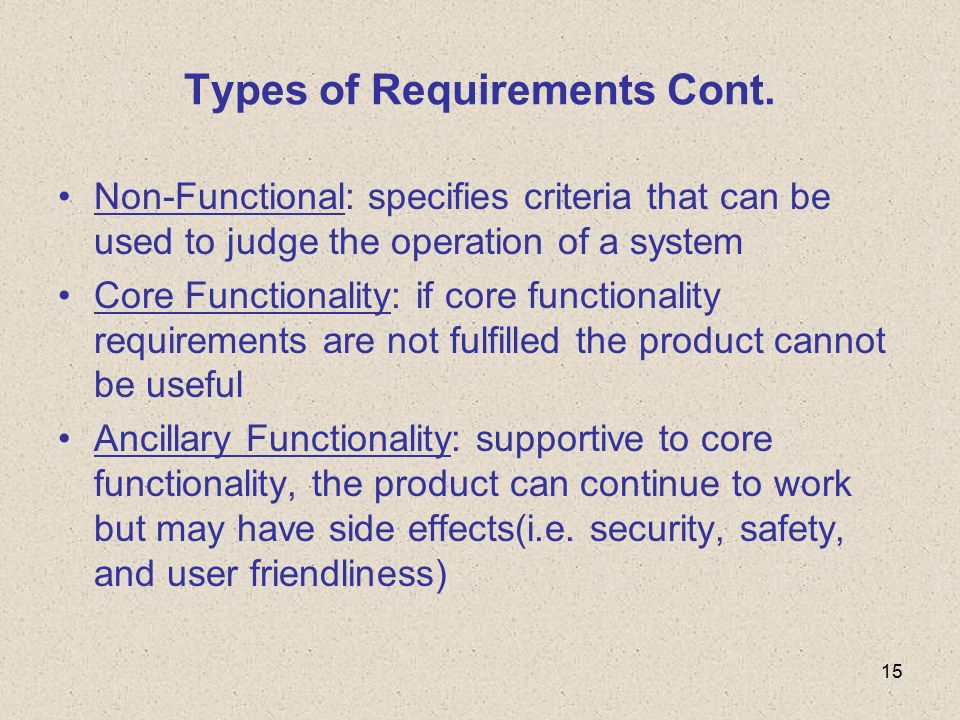 Types of Requirements Cont.

• Non-Functional: specifies criteria that can be used to judge the operation of a system
• Core Functionality: if core functionality requirements are not fulfilled the product cannot be useful
• Ancillary Functionality: supportive to core functionality, the product can continue to work but may have side effects(i.e. security, safety, and user friendliness)

15